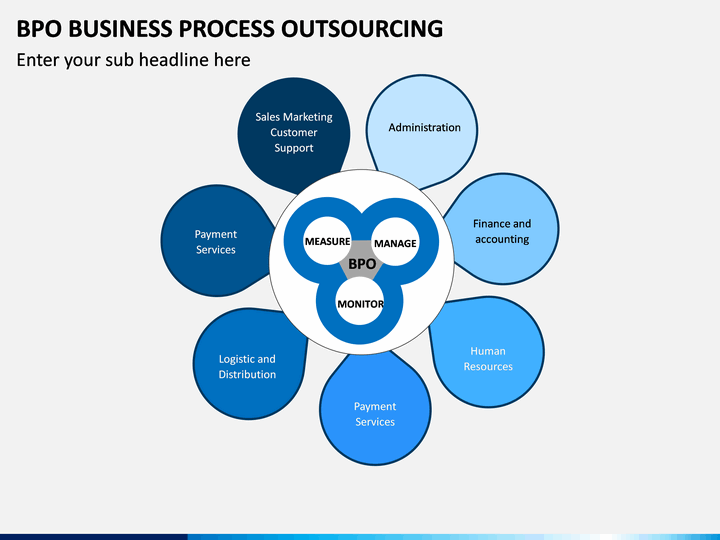 BPO BUSINESS PROCESS OUTSOURCING

Enter your sub headline here

Sales Marketing Customer Support

Administration

Finance and accounting

Human Resources

Payment Services

Logistic and Distribution

Payment Services

MEASURE

MANAGE

BPO

MONITOR